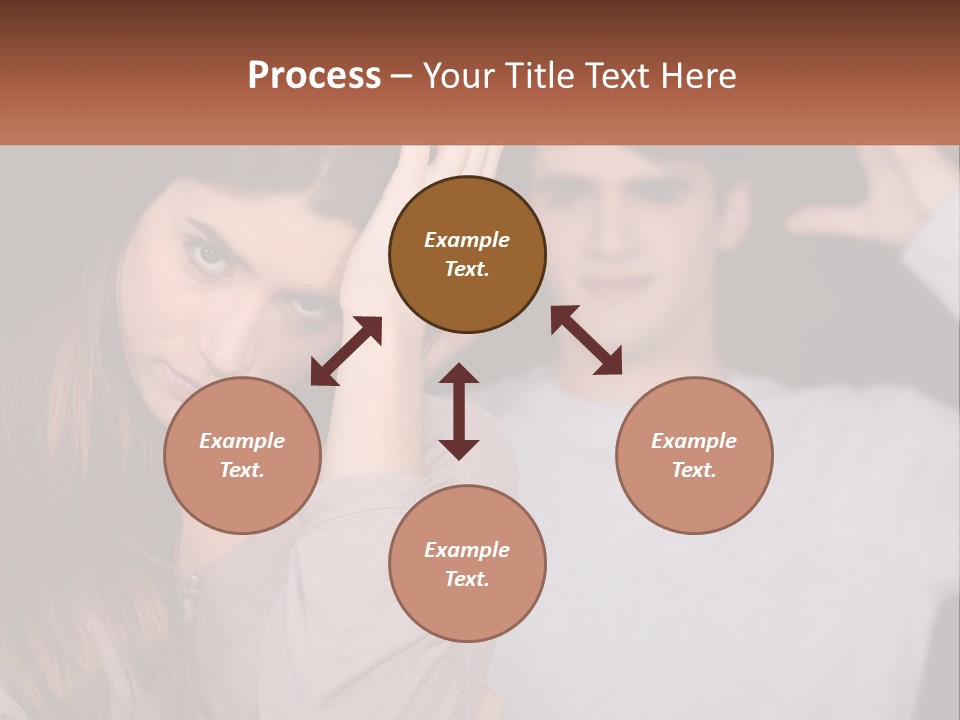 Process – Your Title Text Here

Example Text.

Example Text.

Example Text.

Example Text.